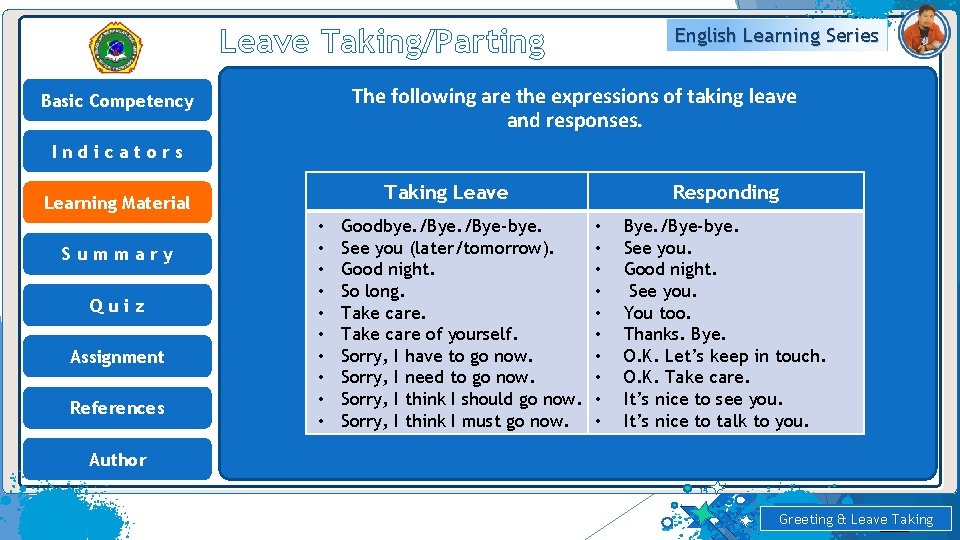 Leave Taking/Parting

English Learning Series

Basic Competency

Indicators

Learning Material

Summary

Quiz

Assignment

References

Author

The following are the expressions of taking leave and responses.

| Taking Leave | Responding |
|---|---|
| • Goodbye./Bye./Bye-bye. | • Bye./Bye-bye. |
| • See you (later/tomorrow). | • See you. |
| • Good night. | • Good night. |
| • So long. | • See you. |
| • Take care. | • You too. |
| • Take care of yourself. | • Thanks. Bye. |
| • Sorry, I have to go now. | • O.K. Let's keep in touch. |
| • Sorry, I need to go now. | • O.K. Take care. |
| • Sorry, I think I should go now. | • It's nice to see you. |
| • Sorry, I think I must go now. | • It's nice to talk to you. |

Greeting & Leave Taking